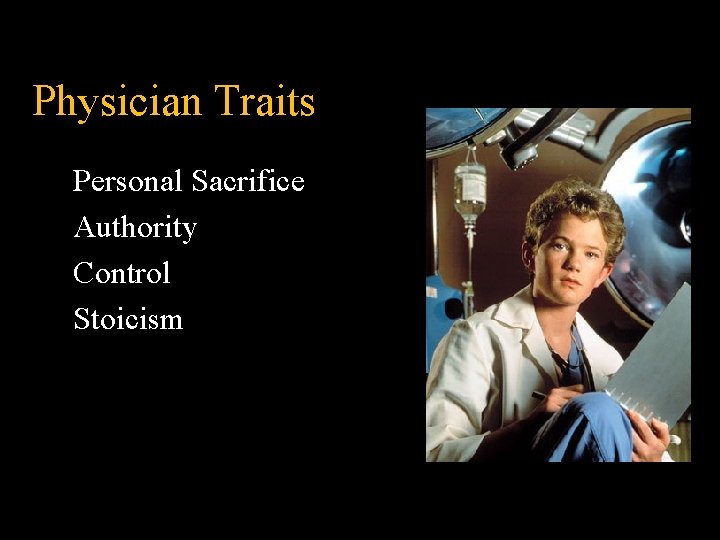 Physician Traits

Personal Sacrifice
Authority
Control
Stoicism